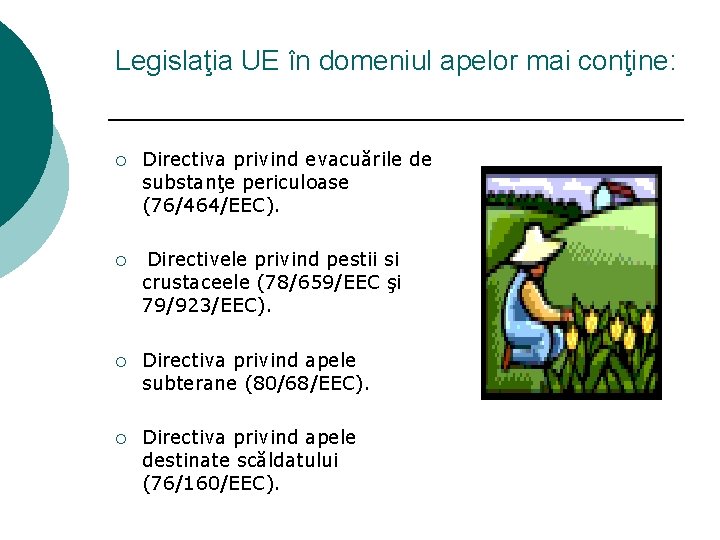 Legislaţia UE în domeniul apelor mai conţine:

○ Directiva privind evacuările de substanţe periculoase (76/464/EEC).

○ Directivele privind pestii si crustaceele (78/659/EEC şi 79/923/EEC).

○ Directiva privind apele subterane (80/68/EEC).

○ Directiva privind apele destinate scăldatului (76/160/EEC).